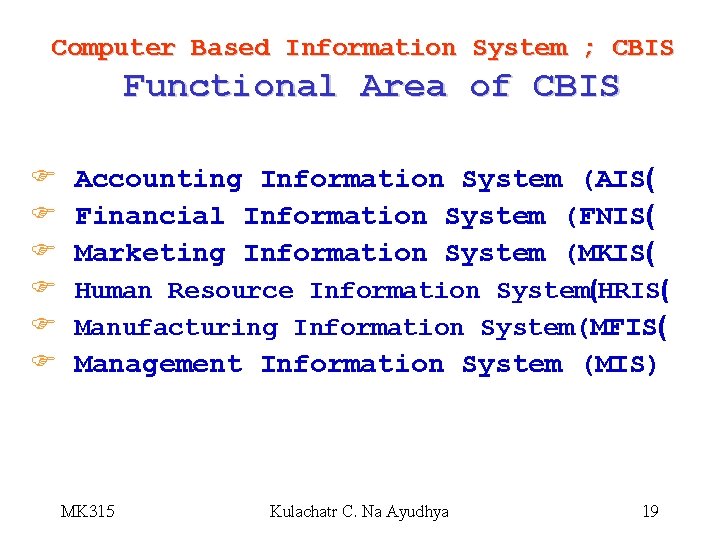 Computer Based Information System ; CBIS
Functional Area of CBIS

Accounting Information System (AIS(
Financial Information System (FNIS(
Marketing Information System (MKIS(
Human Resource Information System(HRIS(
Manufacturing Information System(MFIS(
Management Information System (MIS)

MK315 Kulachatr C. Na Ayudhya 19